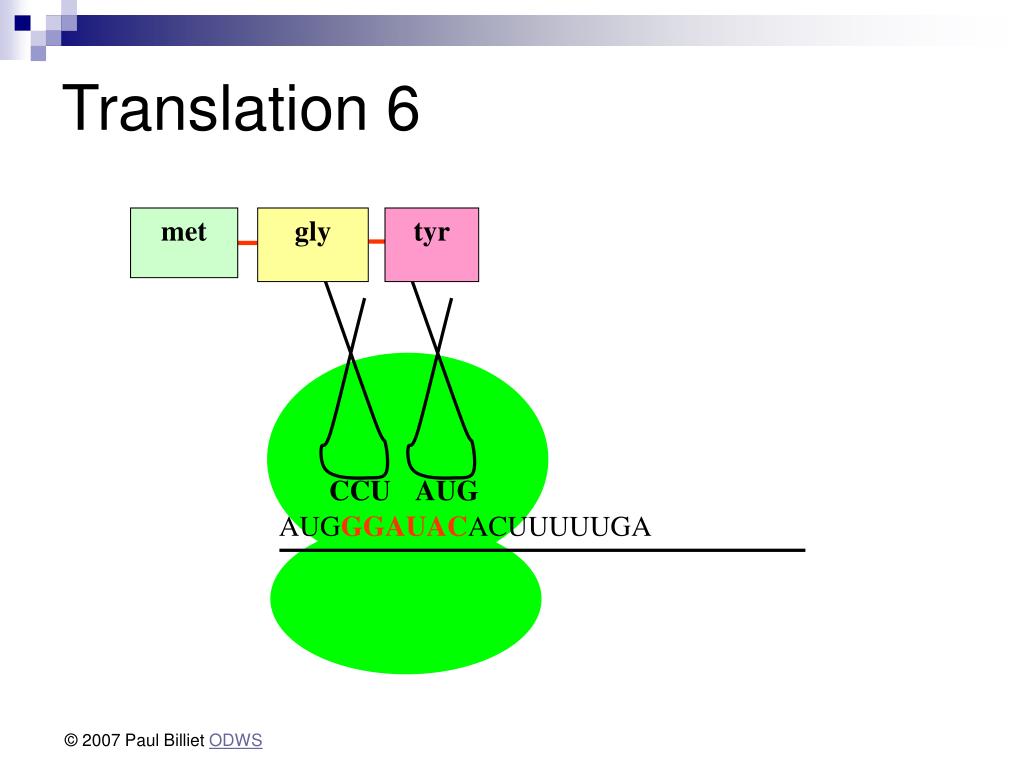 Translation 6

met

gly

tyr

CCU AUG

AUGGGAUACACUUUUUGA

© 2007 Paul Billiet ODWS